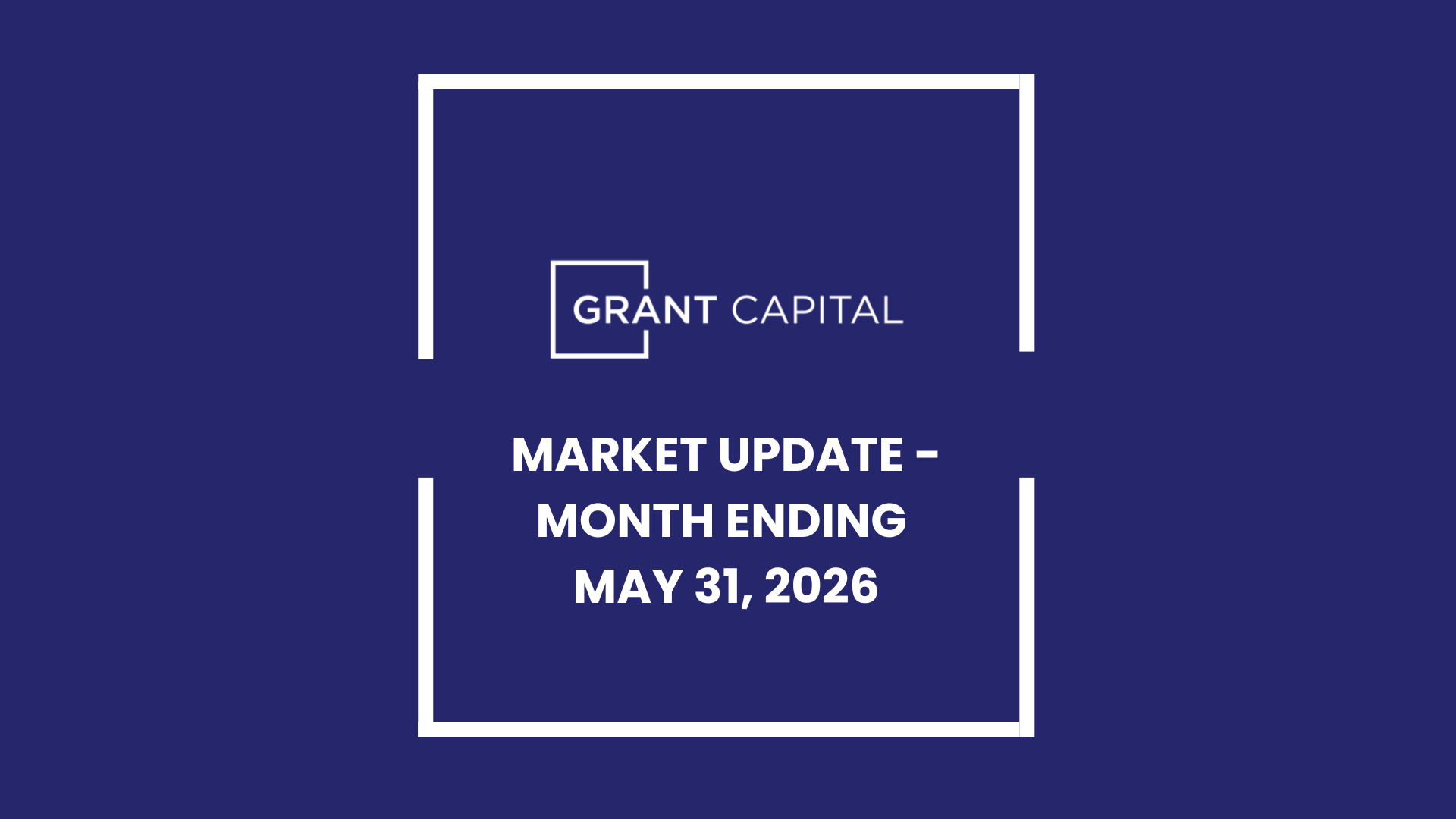 GRANT CAPITAL

MARKET UPDATE - MONTH ENDING MAY 31, 2026